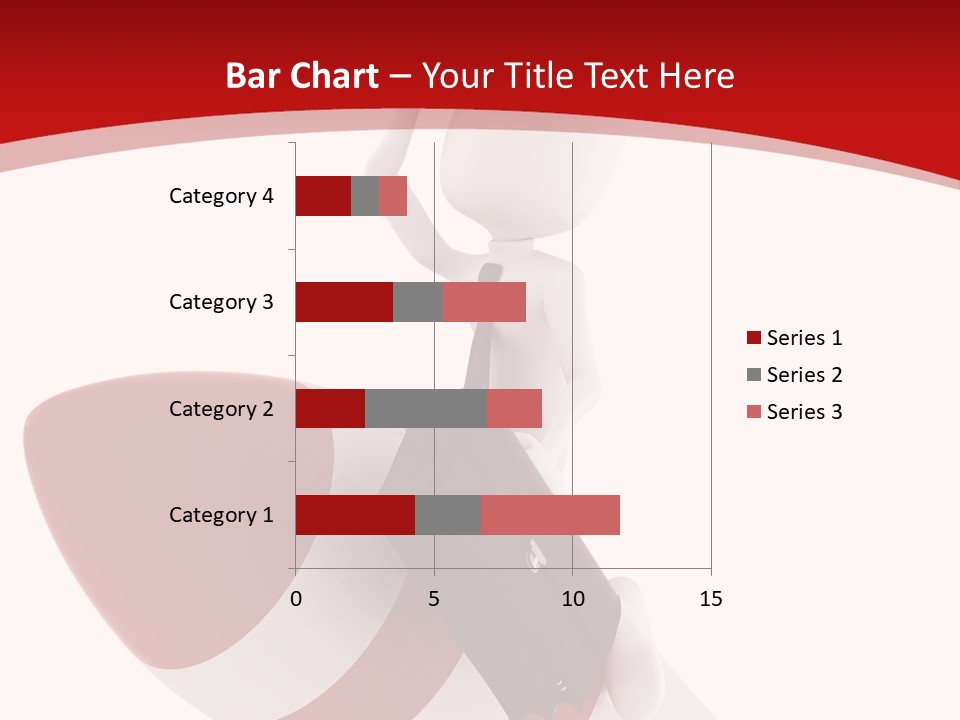 Bar Chart – Your Title Text Here

Category 4
Category 3
Category 2
Category 1

0
5
10
15

Series 1
Series 2
Series 3